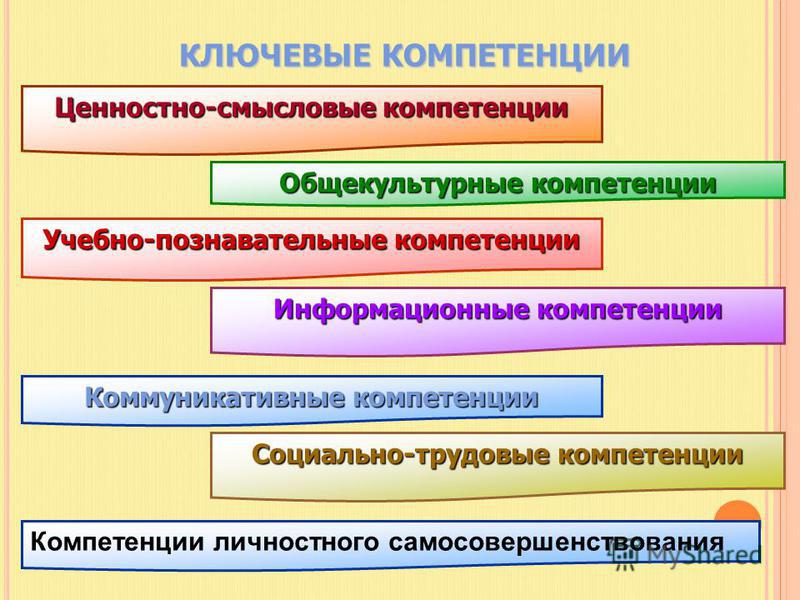 КЛЮЧЕВЫЕ КОМПЕТЕНЦИИ

Ценностно-смысловые компетенции

Общекультурные компетенции

Учебно-познавательные компетенции

Информационные компетенции

Коммуникативные компетенции

Социально-трудовые компетенции

Компетенции личностного самосовершенствования

MyShared